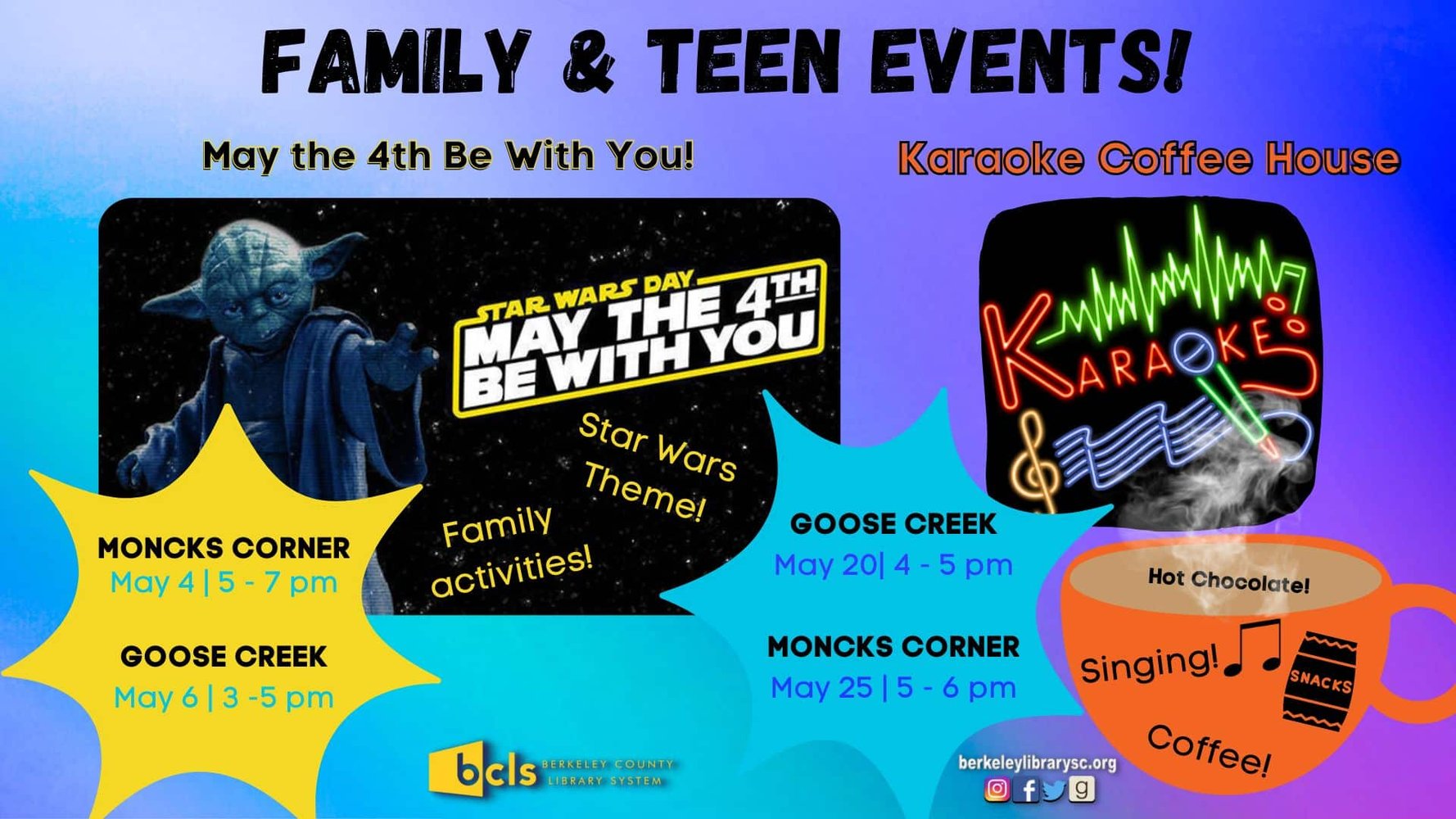 FAMILY & TEEN EVENTS!

May the 4th Be With You!

STAR WARS DAY
MAY THE 4TH BE WITH YOU

Star Wars Theme!

Family activities!

MONCKS CORNER
May 4 | 5 - 7 pm

GOOSE CREEK
May 6 | 3 -5 pm

Karaoke Coffee House

KARAOKE

GOOSE CREEK
May 20| 4 - 5 pm

MONCKS CORNER
May 25 | 5 - 6 pm

Hot Chocolate!

Singing!

SNACKS

Coffee!

bcls BERKELEY COUNTY LIBRARY SYSTEM

berkeleylibrarysc.org